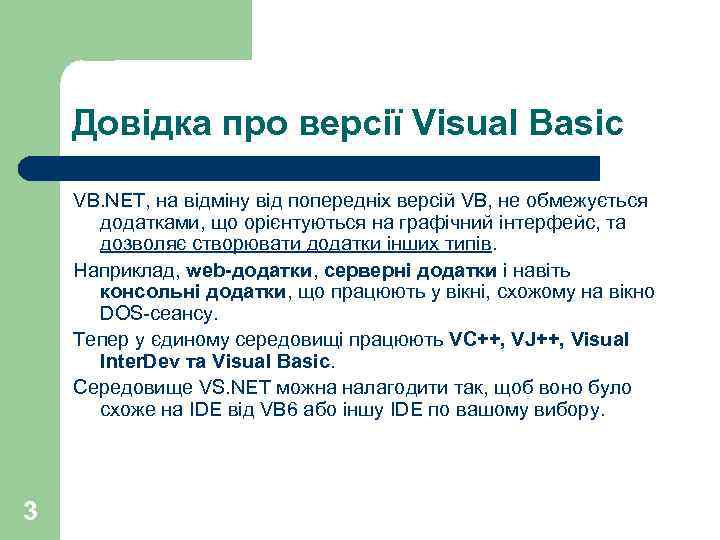 Довідка про версії Visual Basic

VB.NET, на відміну від попередніх версій VB, не обмежується додатками, що орієнтуються на графічний інтерфейс, та дозволяє створювати додатки інших типів.

Наприклад, web-додатки, серверні додатки і навіть консольні додатки, що працюють у вікні, схожому на вікно DOS-сеансу.

Тепер у єдиному середовищі працюють VC++, VJ++, Visual InterDev та Visual Basic.

Середовище VS.NET можна налагодити так, щоб воно було схоже на IDE від VB6 або іншу IDE по вашому вибору.

3